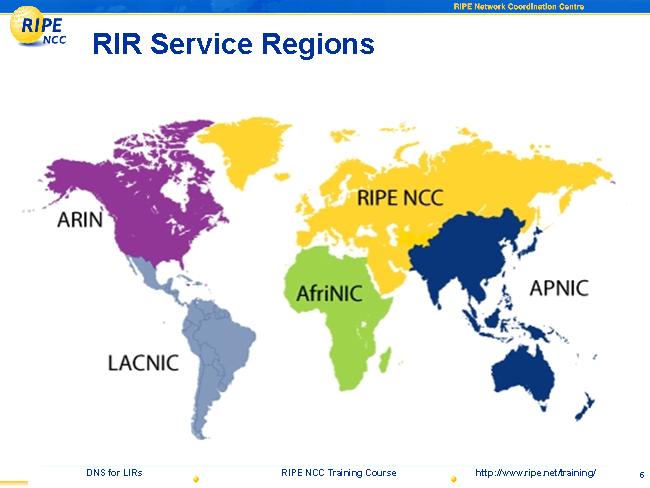 RIPE Network Coordination Centre

RIPE NCC

RIR Service Regions

ARIN

RIPE NCC

AfriNIC

APNIC

LACNIC

DNS for LIRs

RIPE NCC Training Course

http://www.ripe.net/training/

6